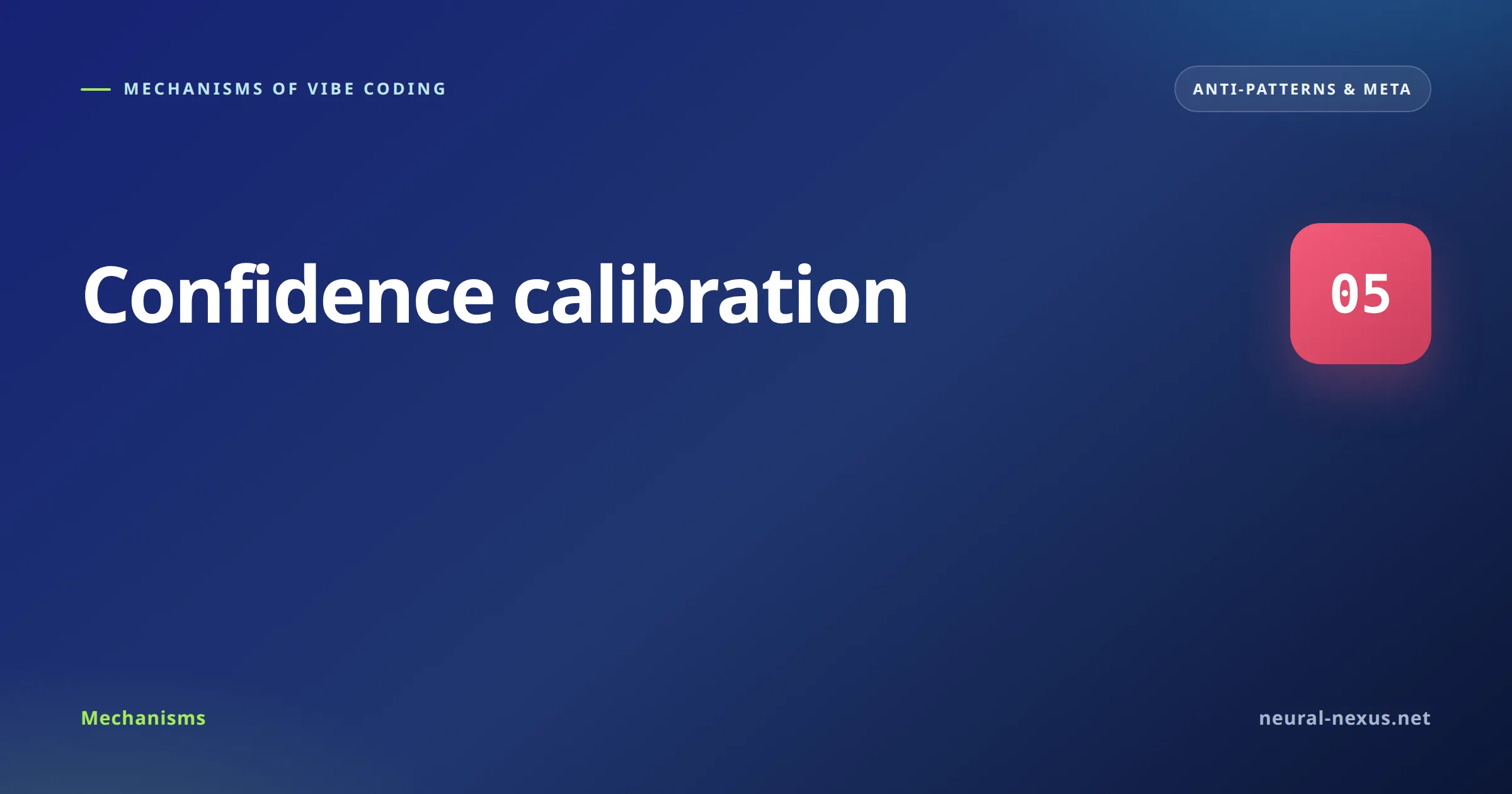 MECHANISMS OF VIBE CODING

ANTI-PATTERNS & META

Confidence calibration

05

Mechanisms

neural-nexus.net